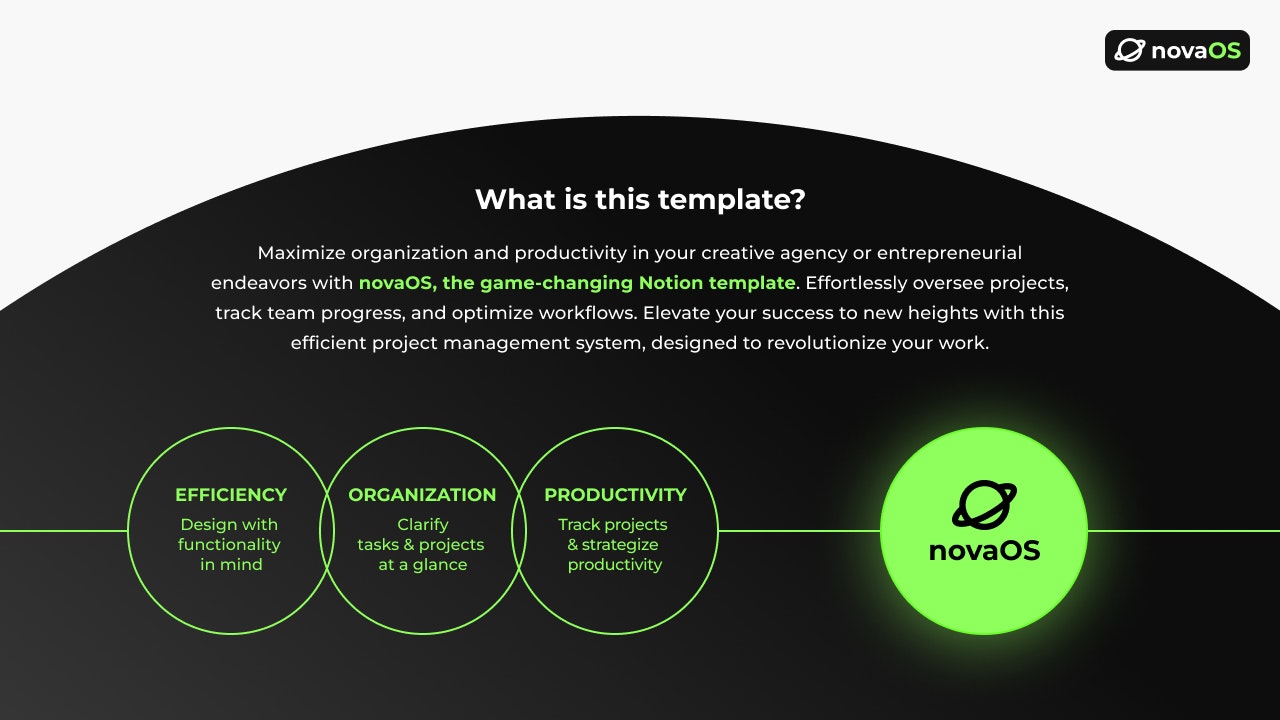 novaOS

What is this template?

Maximize organization and productivity in your creative agency or entrepreneurial endeavors with novaOS, the game-changing Notion template. Effortlessly oversee projects, track team progress, and optimize workflows. Elevate your success to new heights with this efficient project management system, designed to revolutionize your work.

EFFICIENCY
Design with functionality in mind

ORGANIZATION
Clarify tasks & projects at a glance

PRODUCTIVITY
Track projects & strategize productivity

novaOS